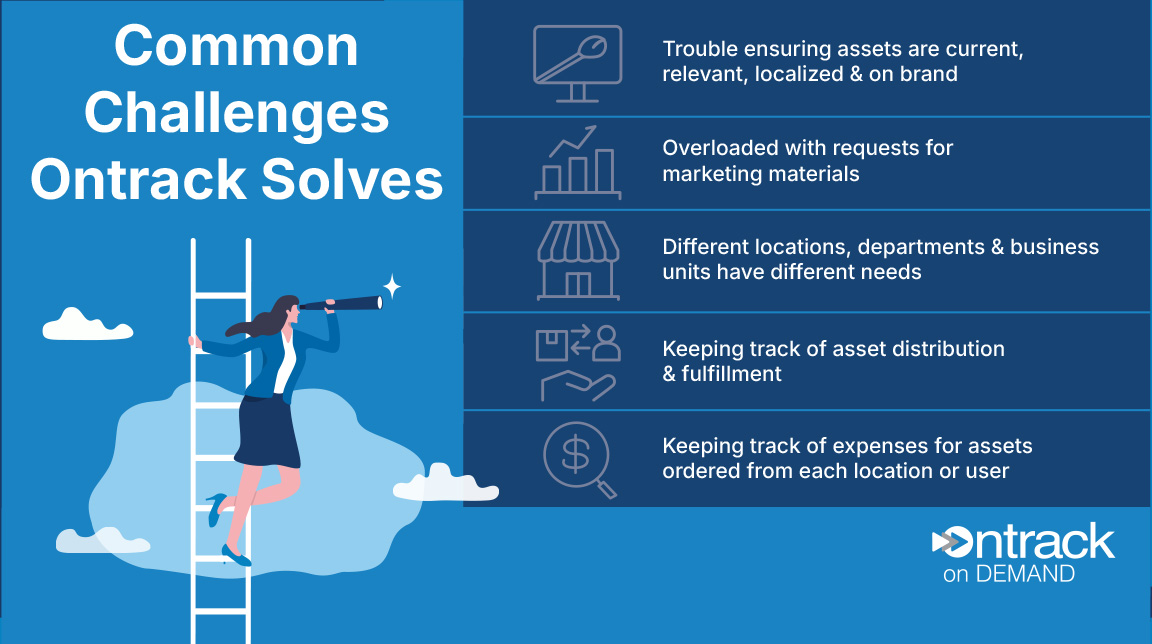 Common Challenges Ontrack Solves

Trouble ensuring assets are current, relevant, localized & on brand

Overloaded with requests for marketing materials

Different locations, departments & business units have different needs

Keeping track of asset distribution & fulfillment

Keeping track of expenses for assets ordered from each location or user

Ontrack on DEMAND